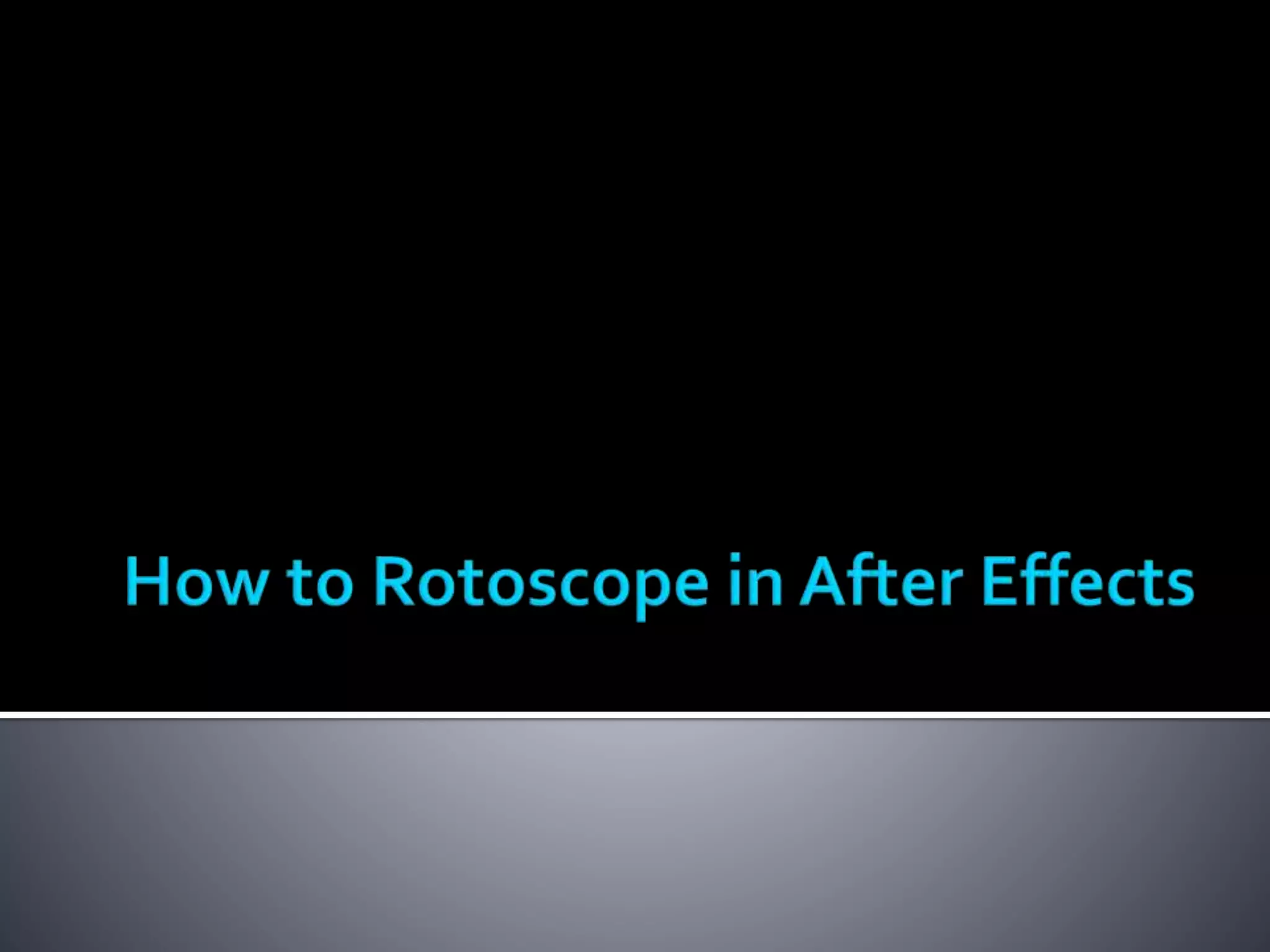 How to Rotoscope in After Effects